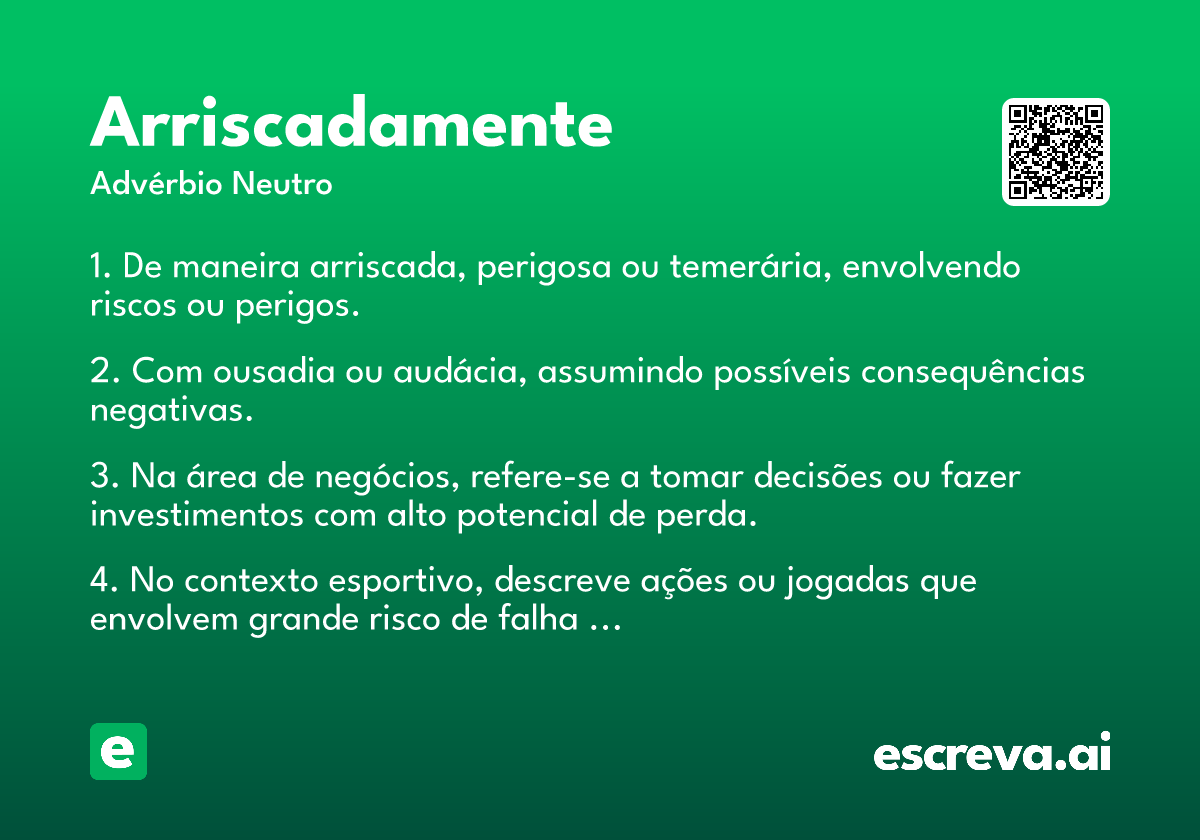 Arriscadamente

Advérbio Neutro

1. De maneira arriscada, perigosa ou temerária, envolvendo riscos ou perigos.

2. Com ousadia ou audácia, assumindo possíveis consequências negativas.

3. Na área de negócios, refere-se a tomar decisões ou fazer investimentos com alto potencial de perda.

4. No contexto esportivo, descreve ações ou jogadas que envolvem grande risco de falha ...

e

escreva.ai